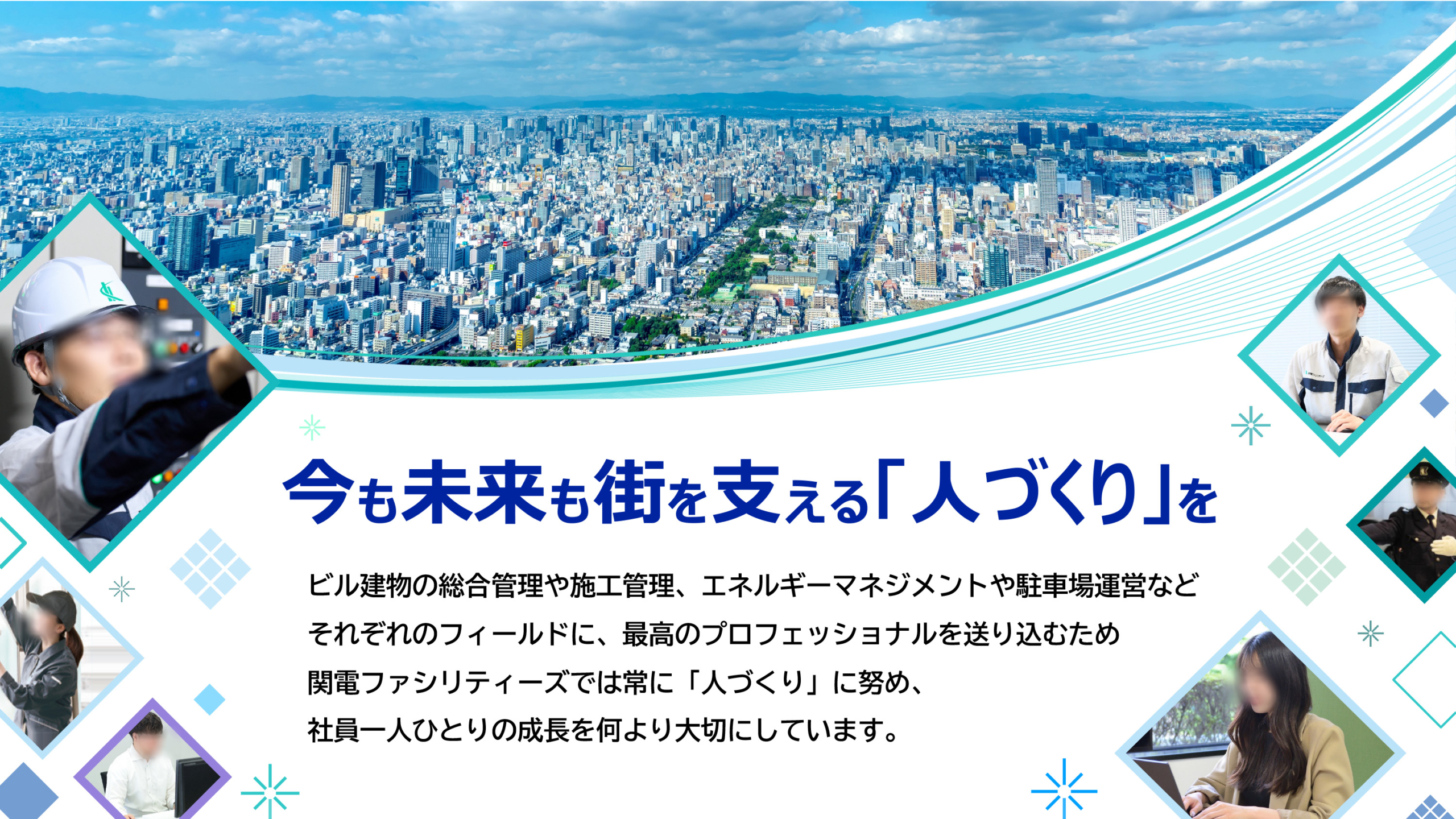 今も未来も街を支える「人づくり」を

ビル建物の総合管理や施工管理、エネルギーマネジメントや駐車場運営など
それぞれのフィールドに、最高のプロフェッショナルを送り込むため
関電ファシリティーズでは常に「人づくり」に努め、
社員一人ひとりの成長を何より大切にしています。